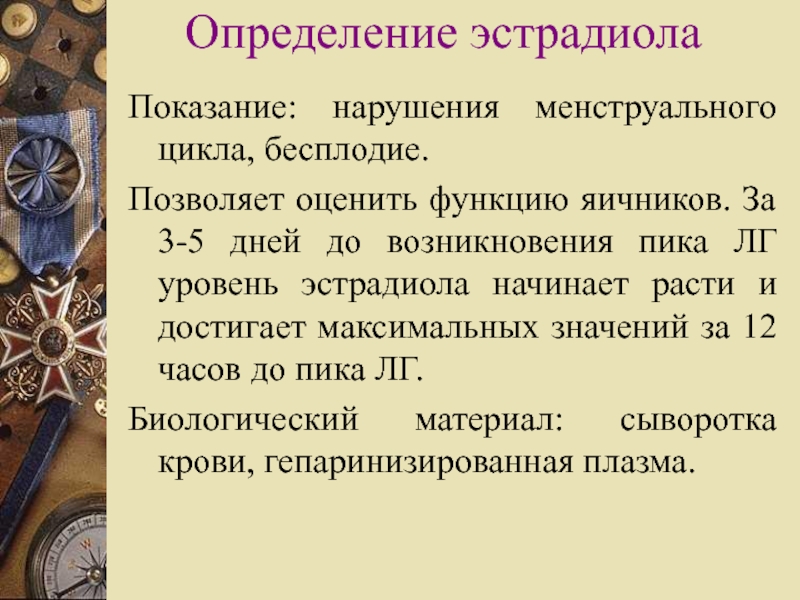 Определение эстрадиола

Показание: нарушения менструального цикла, бесплодие.

Позволяет оценить функцию яичников. За 3-5 дней до возникновения пика ЛГ уровень эстрадиола начинает расти и достигает максимальных значений за 12 часов до пика ЛГ.

Биологический материал: сыворотка крови, гепаринизированная плазма.